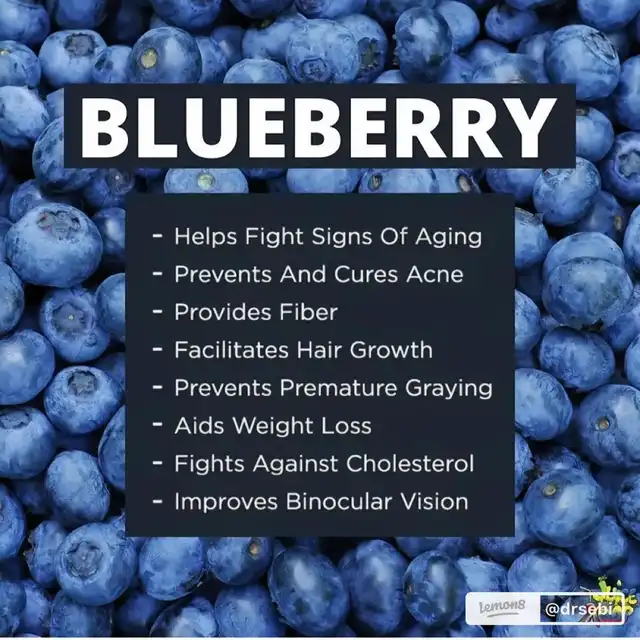 BLUEBERRY

- Helps Fight Signs Of Aging
- Prevents And Cures Acne
- Provides Fiber
- Facilitates Hair Growth
- Prevents Premature Graying
- Aids Weight Loss
- Fights Against Cholesterol
- Improves Binocular Vision

lemon8 @drsebi